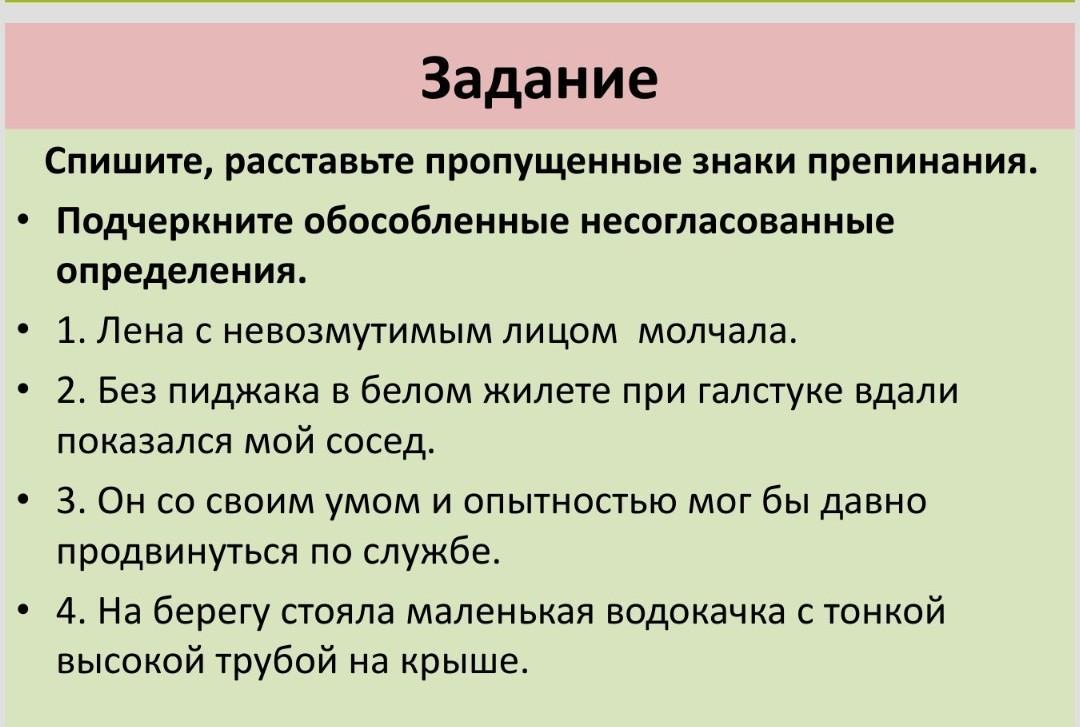 Задание

Спишите, расставьте пропущенные знаки препинания.

• Подчеркните обособленные несогласованные определения.
• 1. Лена с невозмутимым лицом молчала.
• 2. Без пиджака в белом жилете при галстуке вдали показался мой сосед.
• 3. Он со своим умом и опытностью мог бы давно продвинуться по службе.
• 4. На берегу стояла маленькая водокачка с тонкой высокой трубой на крыше.